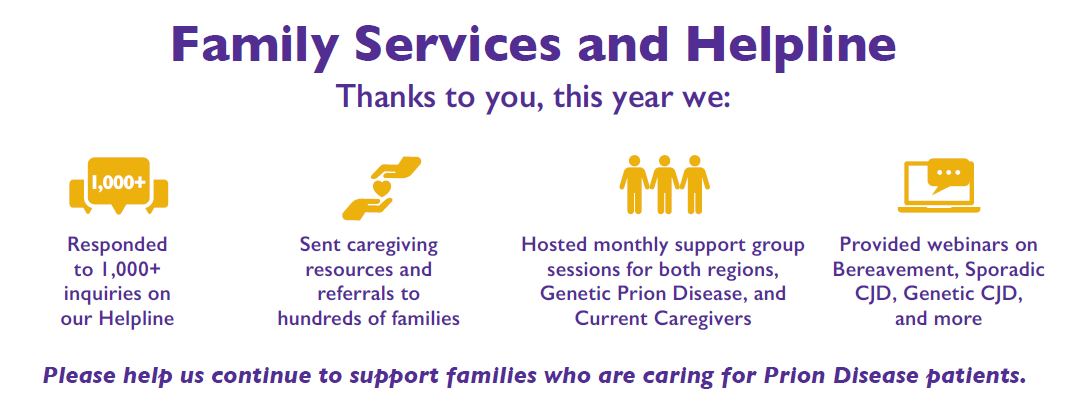 Family Services and Helpline

Thanks to you, this year we:

1,000+

Responded to 1,000+ inquiries on our Helpline

Sent caregiving resources and referrals to hundreds of families

Hosted monthly support group sessions for both regions, Genetic Prion Disease, and Current Caregivers

Provided webinars on Bereavement, Sporadic CJD, Genetic CJD, and more

Please help us continue to support families who are caring for Prion Disease patients.